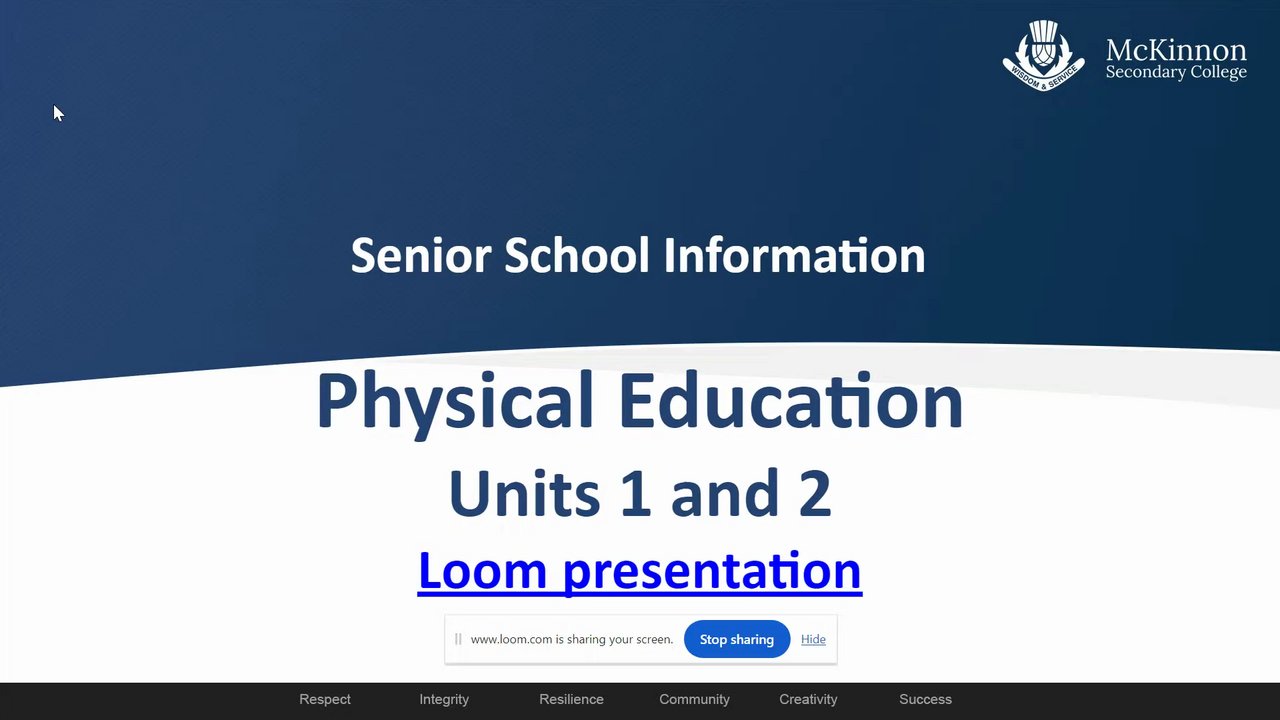 WISDOM & SERVICE

McKinnon Secondary College

Senior School Information

Physical Education

Units 1 and 2

Loom presentation

www.loom.com is sharing your screen. Stop sharing Hide

Respect Integrity Resilience Community Creativity Success